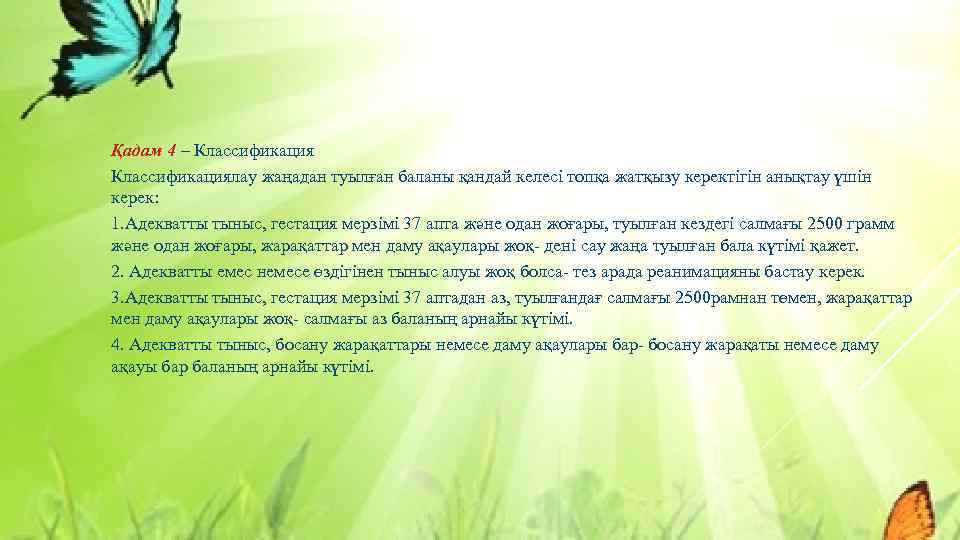 Қадам 4 – Классификация

Классификациялау жаңадан туылған баланы қандай келесі топқа жатқызу керектігін анықтау үшін керек:

1.Адекватты тыныс, гестация мерзімі 37 апта және одан жоғары, туылған кездегі салмағы 2500 грамм және одан жоғары, жарақаттар мен даму ақаулары жоқ- дені сау жаңа туылған бала күтімі қажет.

2. Адекватты емес немесе өздігінен тыныс алуы жоқ болса- тез арада реанимацияны бастау керек.

3.Адекватты тыныс, гестация мерзімі 37 аптадан аз, туылғандағ салмағы 2500рамнан төмен, жарақаттар мен даму ақаулары жоқ- салмағы аз баланың арнайы күтімі.

4. Адекватты тыныс, босану жарақаттары немесе даму ақаулары бар- босану жарақаты немесе даму ақауы бар баланың арнайы күтімі.